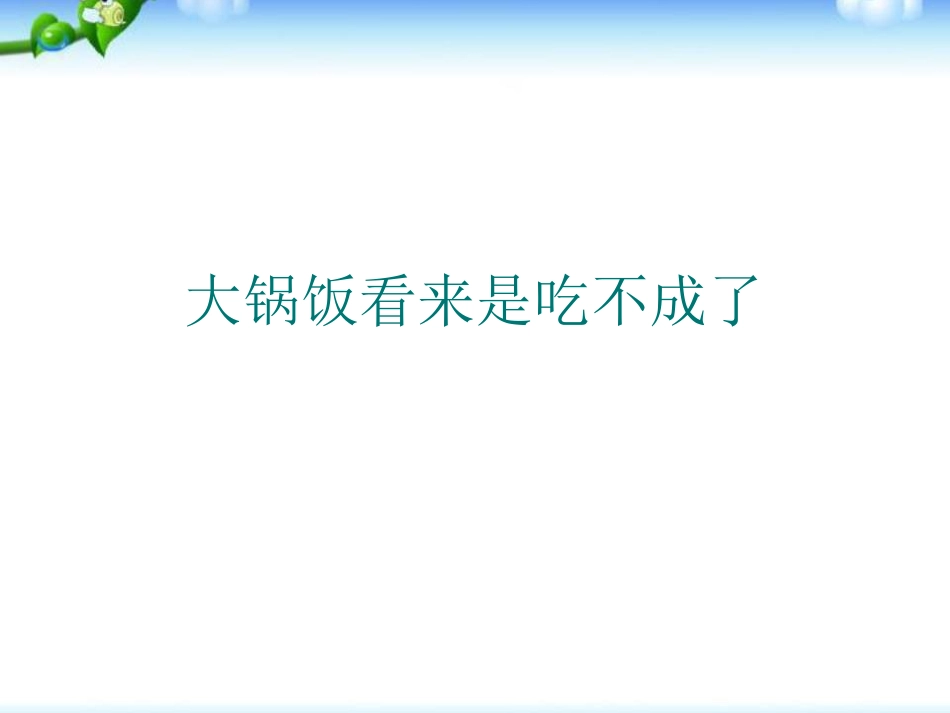 大锅饭看来是吃不成了